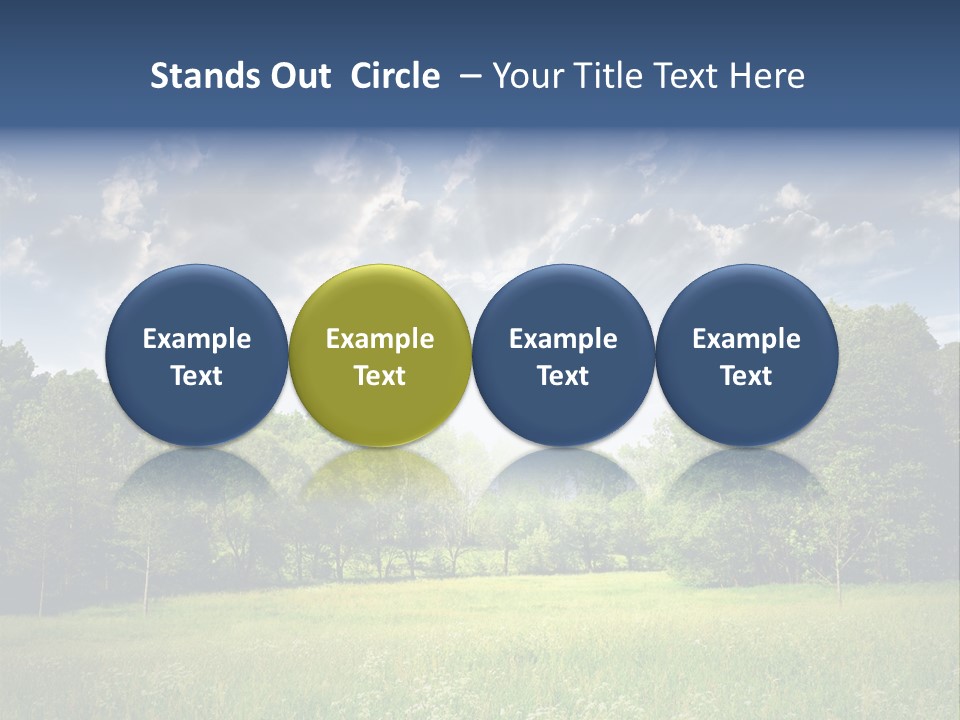 Stands Out Circle – Your Title Text Here

Example Text

Example Text

Example Text

Example Text